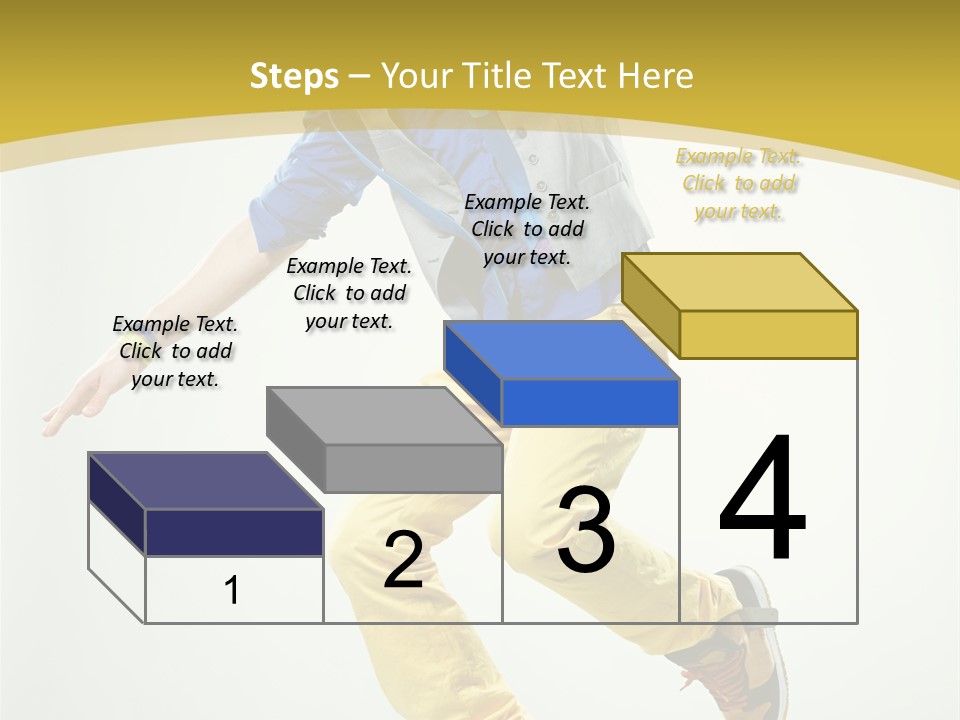 Steps – Your Title Text Here

Example Text. Click to add your text.

Example Text. Click to add your text.

Example Text. Click to add your text.

Example Text. Click to add your text.

1

2

3

4